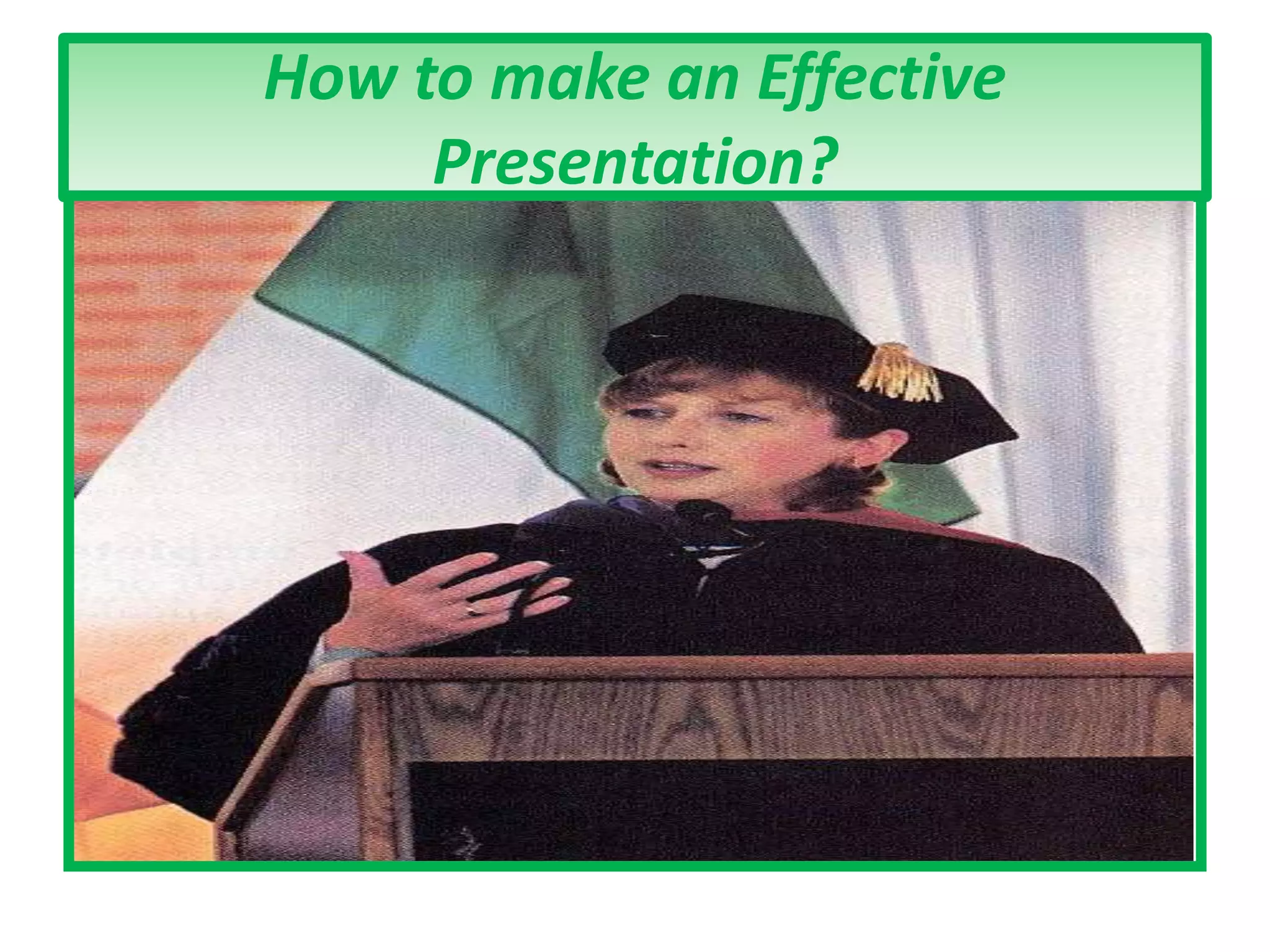 How to make an Effective Presentation?